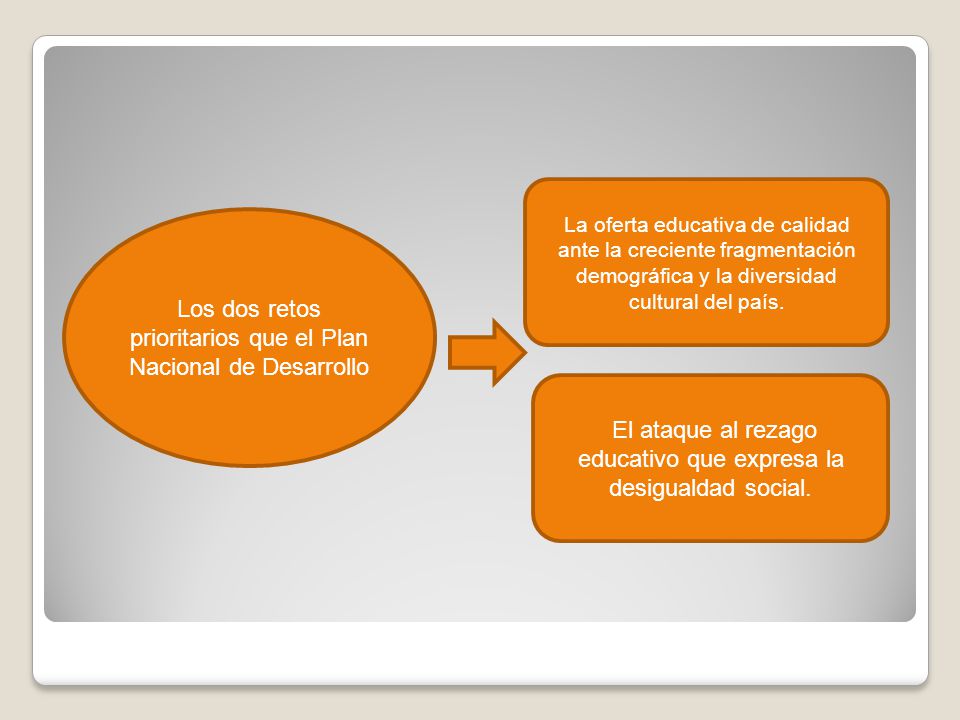 Los dos retos prioritarios que el Plan Nacional de Desarrollo

La oferta educativa de calidad ante la creciente fragmentación demográfica y la diversidad cultural del país.

El ataque al rezago educativo que expresa la desigualdad social.